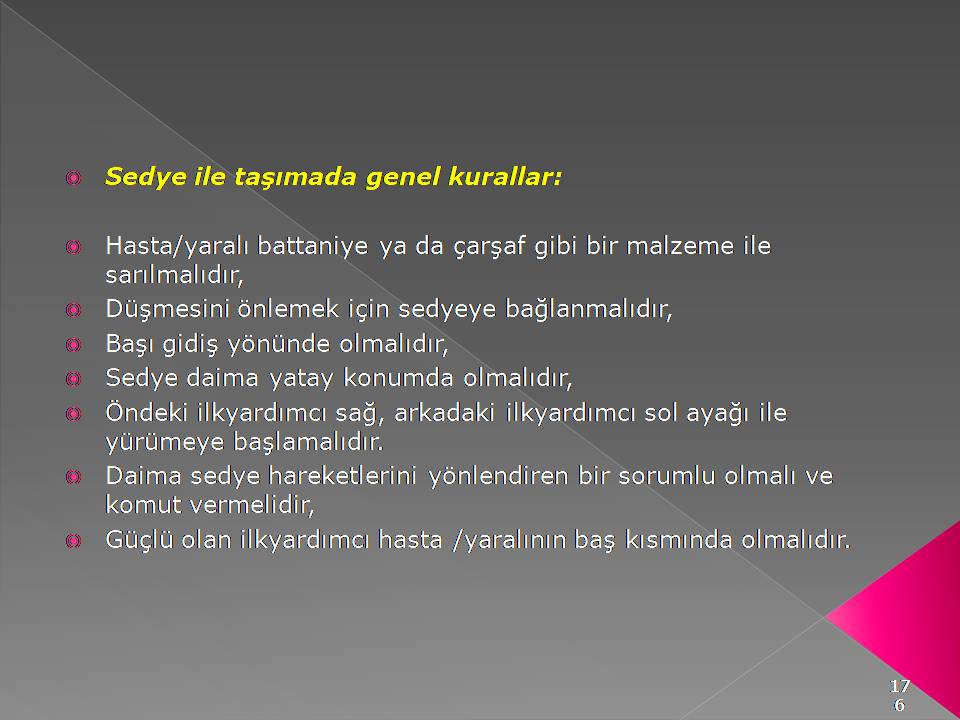 Sedye ile taşımada genel kurallar:

Hasta/yaralı battaniye ya da çarşaf gibi bir malzeme ile sarılmalıdır,

Düşmesini önlemek için sedyeye bağlanmalıdır,

Başı gidiş yönünde olmalıdır,

Sedye daima yatay konumda olmalıdır,

Öndeki ilkyardımcı sağ, arkadaki ilkyardımcı sol ayağı ile yürümeye başlamalıdır.

Daima sedye hareketlerini yönlendiren bir sorumlu olmalı ve komut vermelidir,

Güçlü olan ilkyardımcı hasta /yaralının baş kısmında olmalıdır.

176